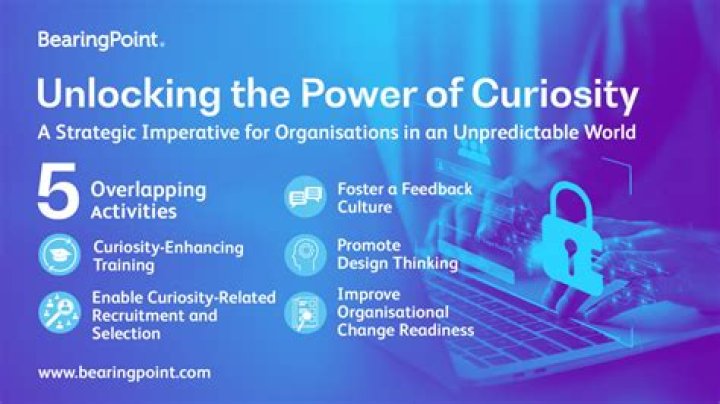 BearingPoint.

Unlocking the Power of Curiosity

A Strategic Imperative for Organisations in an Unpredictable World

5 Overlapping Activities

Curiosity-Enhancing Training

Enable Curiosity-Related Recruitment and Selection

Foster a Feedback Culture

Promote Design Thinking

Improve Organisational Change Readiness

www.bearingpoint.com